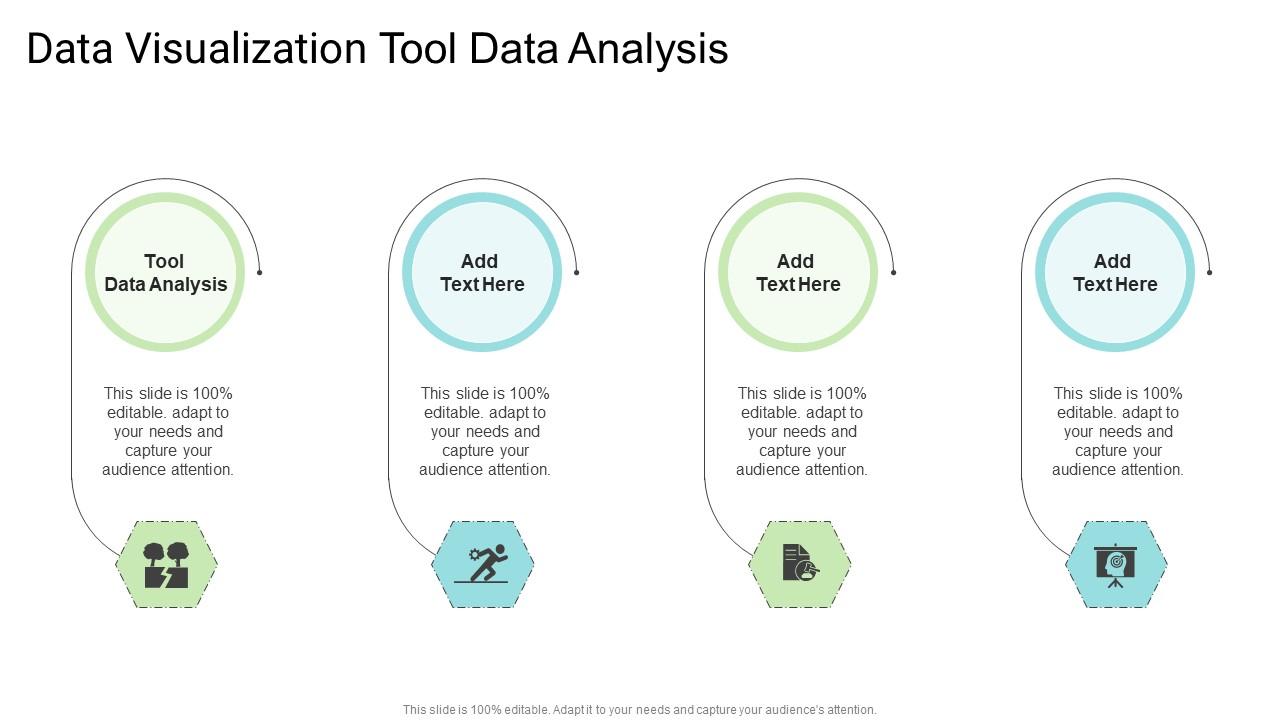 Data Visualization Tool Data Analysis

Tool Data Analysis

This slide is 100% editable. adapt to your needs and capture your audience attention.

Add Text Here

This slide is 100% editable. adapt to your needs and capture your audience attention.

Add Text Here

This slide is 100% editable. adapt to your needs and capture your audience attention.

Add Text Here

This slide is 100% editable. adapt to your needs and capture your audience attention.

This slide is 100% editable. Adapt it to your needs and capture your audience's attention.